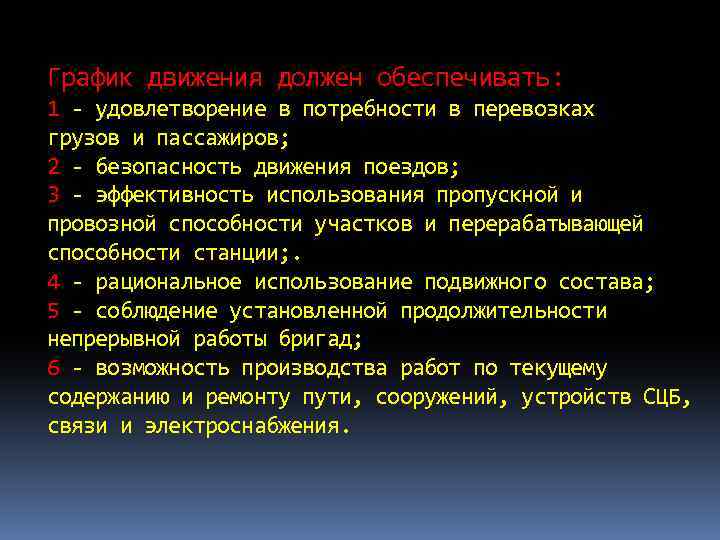 График движения должен обеспечивать:
1 - удовлетворение в потребности в перевозках грузов и пассажиров;
2 - безопасность движения поездов;
3 - эффективность использования пропускной и провозной способности участков и перерабатывающей способности станции;.
4 - рациональное использование подвижного состава;
5 - соблюдение установленной продолжительности непрерывной работы бригад;
6 - возможность производства работ по текущему содержанию и ремонту пути, сооружений, устройств СЦБ, связи и электроснабжения.